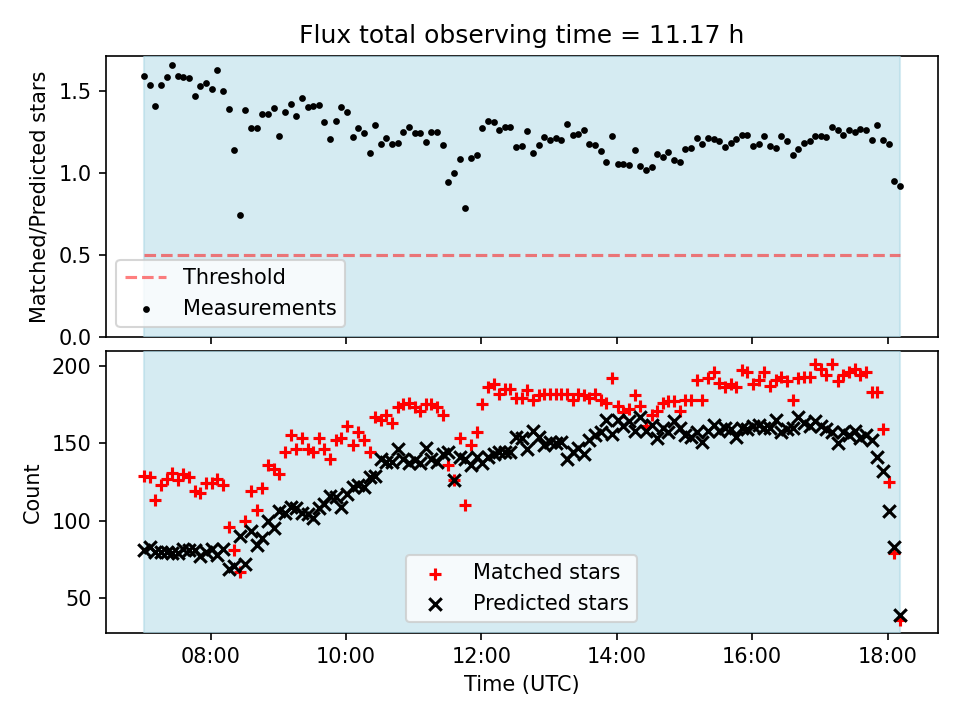 Flux total observing time = 11.17 h

Matched/Predicted stars

1.5
1.0
0.5
0.0

Threshold
Measurements

Count

200
150
100
50

Matched stars
Predicted stars

08:00
10:00
12:00
14:00
16:00
18:00

Time (UTC)